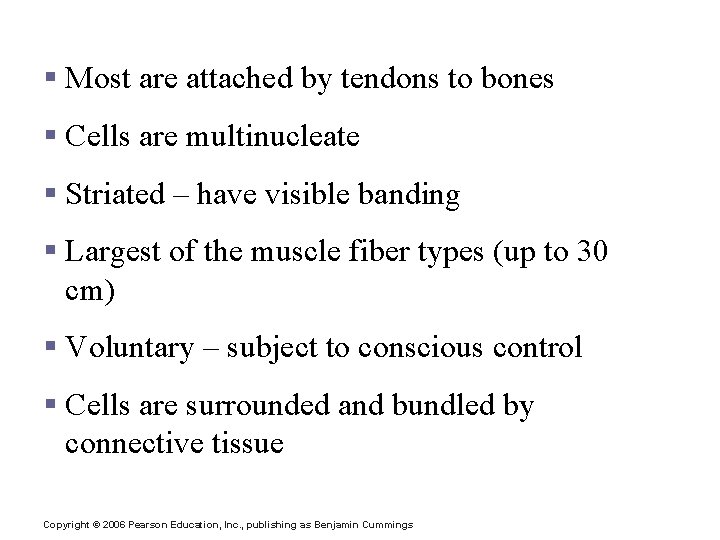 ▪ Most are attached by tendons to bones

▪ Cells are multinucleate

▪ Striated – have visible banding

▪ Largest of the muscle fiber types (up to 30 cm)

▪ Voluntary – subject to conscious control

▪ Cells are surrounded and bundled by connective tissue

Copyright © 2006 Pearson Education, Inc., publishing as Benjamin Cummings